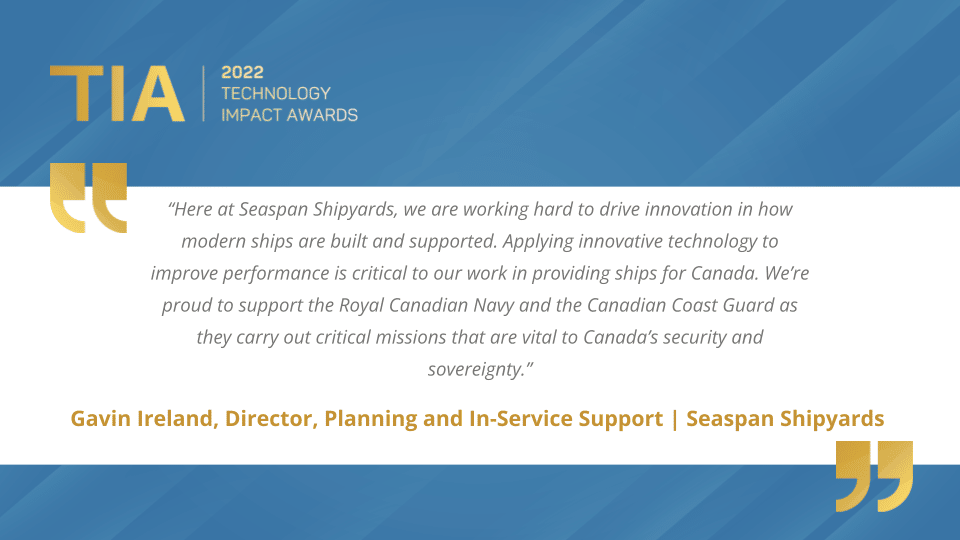 TIA | 2022 TECHNOLOGY IMPACT AWARDS

“Here at Seaspan Shipyards, we are working hard to drive innovation in how modern ships are built and supported. Applying innovative technology to improve performance is critical to our work in providing ships for Canada. We’re proud to support the Royal Canadian Navy and the Canadian Coast Guard as they carry out critical missions that are vital to Canada’s security and sovereignty.”

Gavin Ireland, Director, Planning and In-Service Support | Seaspan Shipyards